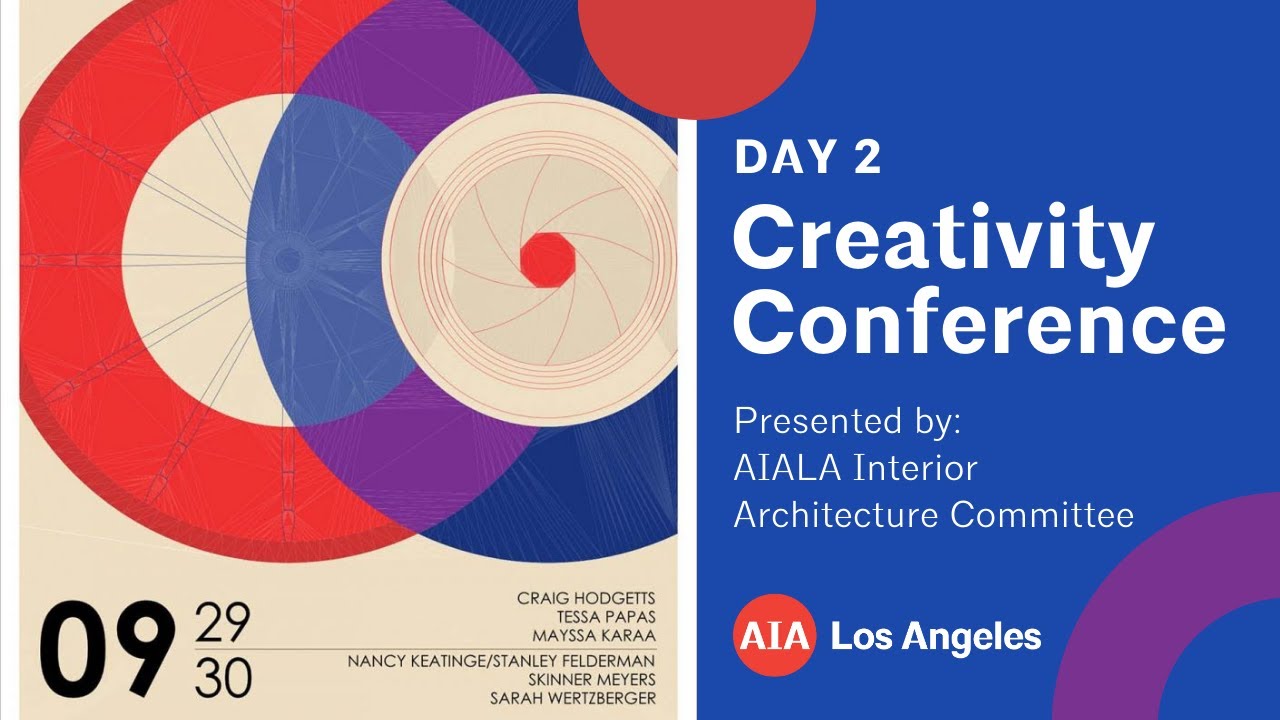 09 29
30

CRAIG HODGETTS
TESSA PAPAS
MAYSSA KARAA

NANCY KEATINGE/STANLEY FELDERMAN
SKINNER MEYERS
SARAH WERTZBERGER

DAY 2
Creativity Conference

Presented by:
AIALA Interior Architecture Committee

AIA Los Angeles